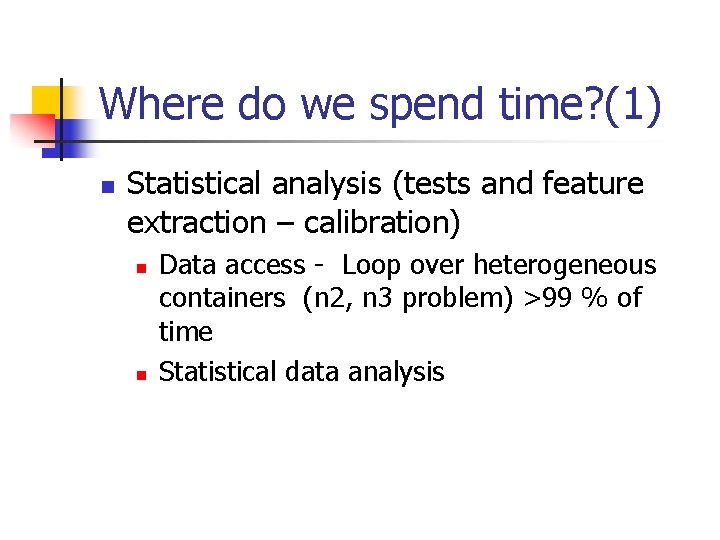 Where do we spend time?(1)

Statistical analysis (tests and feature extraction – calibration)

Data access - Loop over heterogeneous containers (n2, n3 problem) >99 % of time

Statistical data analysis